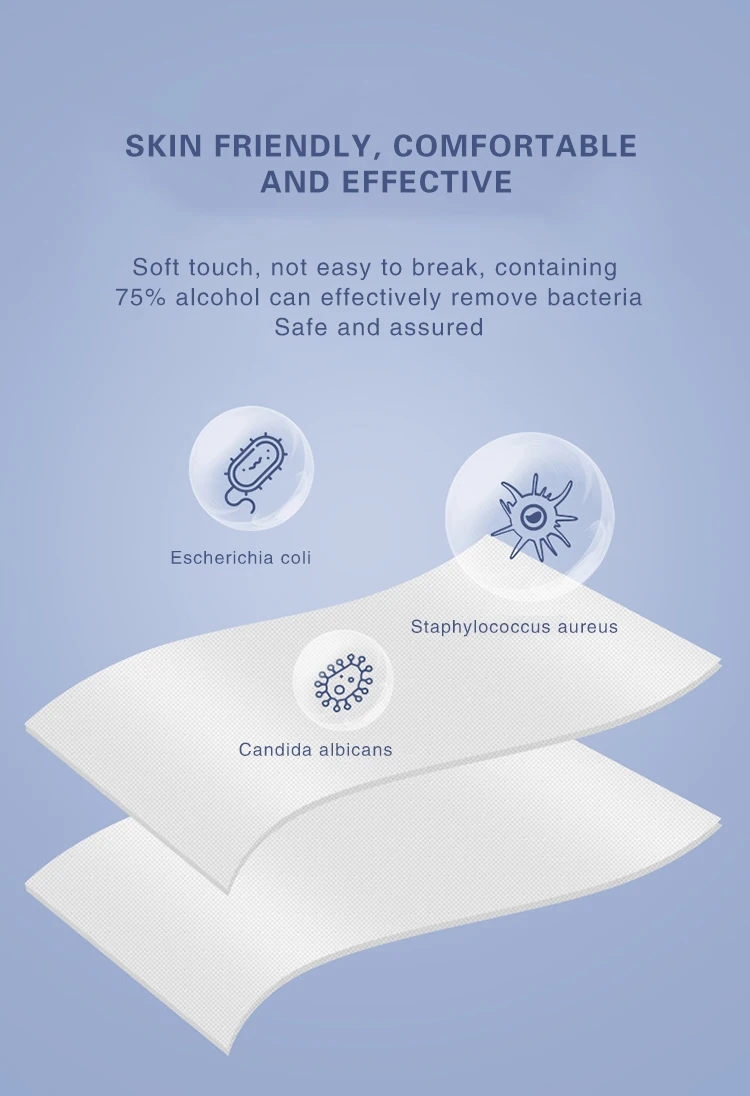 SKIN FRIENDLY, COMFORTABLE AND EFFECTIVE

Soft touch, not easy to break, containing 75% alcohol can effectively remove bacteria Safe and assured

Escherichia coli

Staphylococcus aureus

Candida albicans